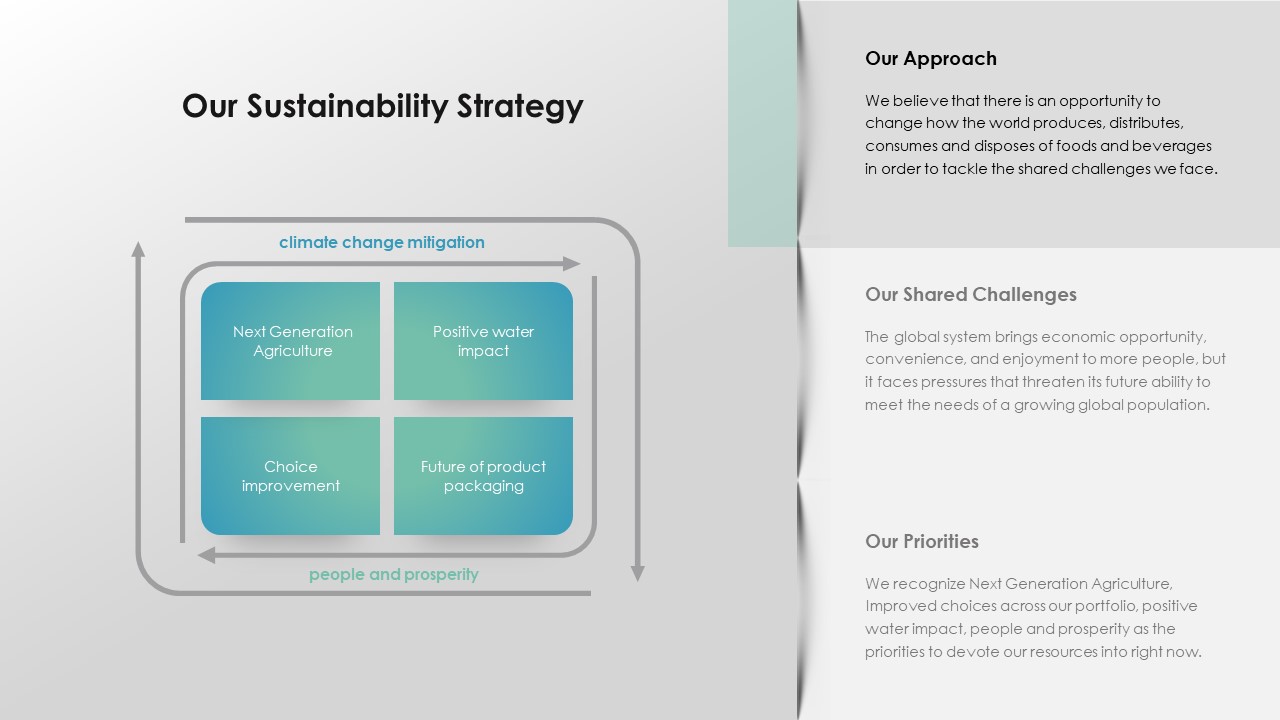 Our Sustainability Strategy

climate change mitigation

Next Generation Agriculture

Positive water impact

Choice improvement

Future of product packaging

people and prosperity

Our Approach

We believe that there is an opportunity to change how the world produces, distributes, consumes and disposes of foods and beverages in order to tackle the shared challenges we face.

Our Shared Challenges

The global system brings economic opportunity, convenience, and enjoyment to more people, but it faces pressures that threaten its future ability to meet the needs of a growing global population.

Our Priorities

We recognize Next Generation Agriculture, Improved choices across our portfolio, positive water impact, people and prosperity as the priorities to devote our resources into right now.